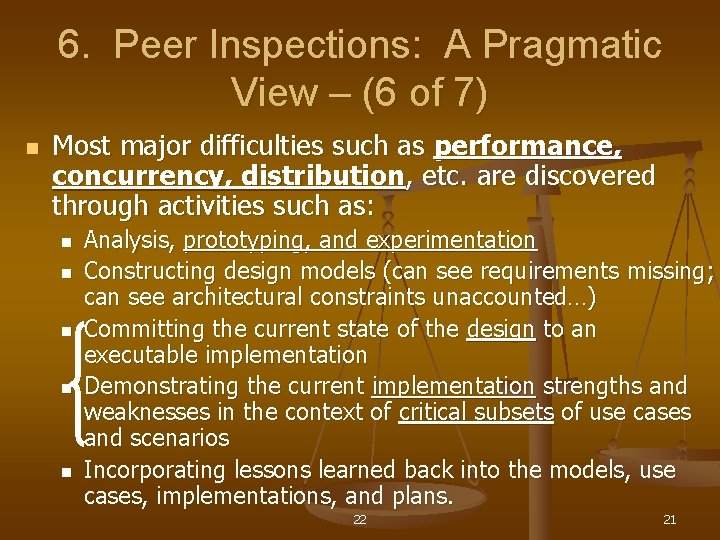 6. Peer Inspections: A Pragmatic View – (6 of 7)

Most major difficulties such as performance, concurrency, distribution, etc. are discovered through activities such as:

Analysis, prototyping, and experimentation

Constructing design models (can see requirements missing; can see architectural constraints unaccounted…)

Committing the current state of the design to an executable implementation

Demonstrating the current implementation strengths and weaknesses in the context of critical subsets of use cases and scenarios

Incorporating lessons learned back into the models, use cases, implementations, and plans.

22

21